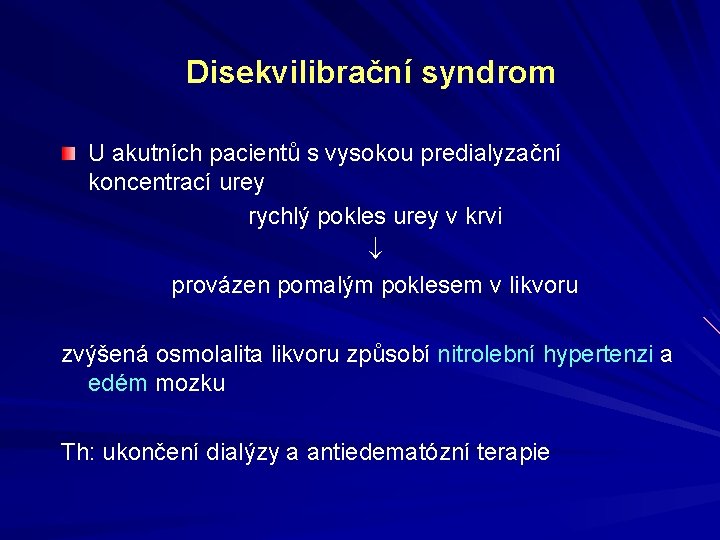 Disekvilibrační syndrom

U akutních pacientů s vysokou predialyzační koncentrací urey

rychlý pokles urey v krvi

$\downarrow$

provázen pomalým poklesem v likvoru

zvýšená osmolalita likvoru způsobí nitrolební hypertenzi a edém mozku

Th: ukončení dialýzy a antiedematózní terapie